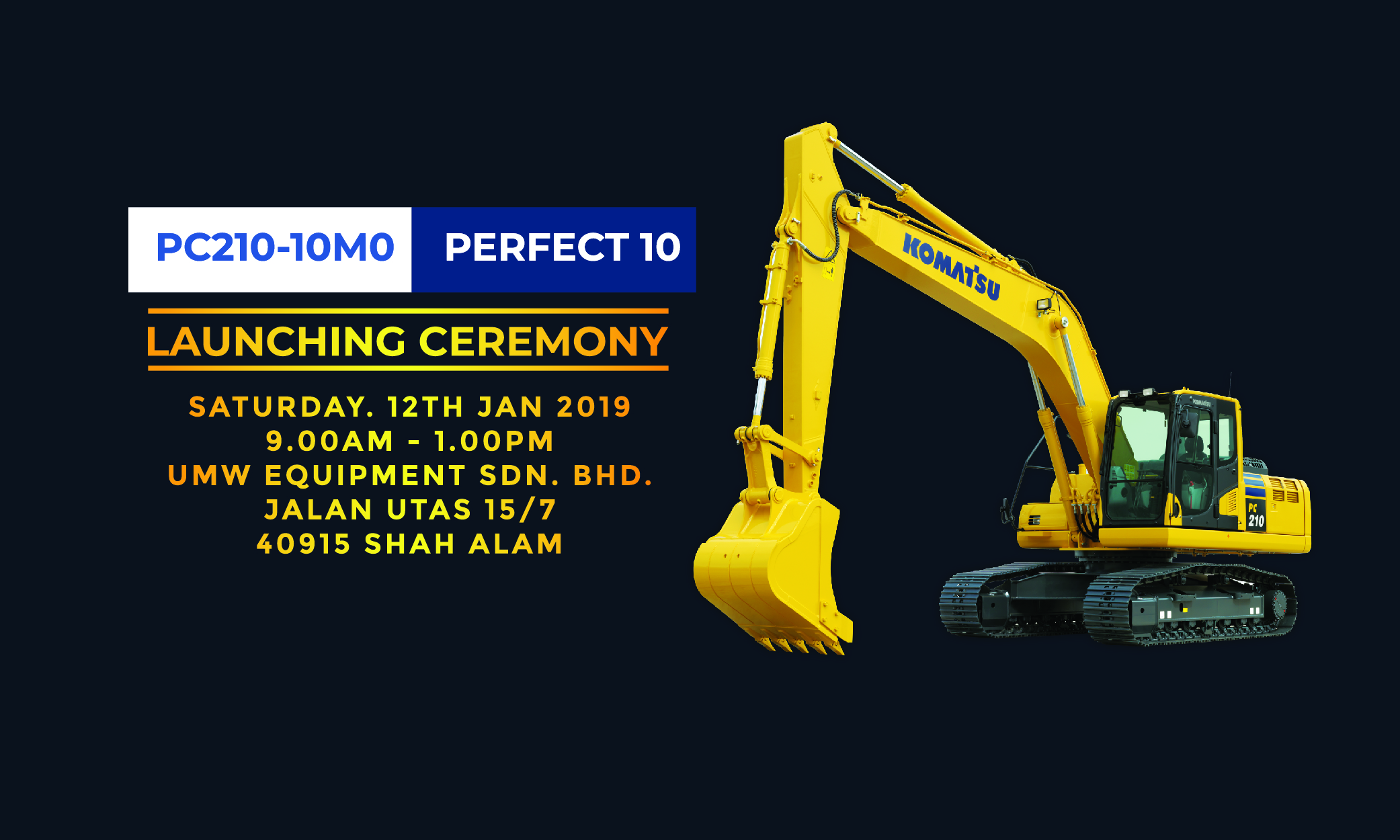 PC210-10M0 PERFECT 10

LAUNCHING CEREMONY

SATURDAY. 12TH JAN 2019
9.00AM - 1.00PM
UMW EQUIPMENT SDN. BHD.
JALAN UTAS 15/7
40915 SHAH ALAM

KOMATSU

KOMATSU

PC 210